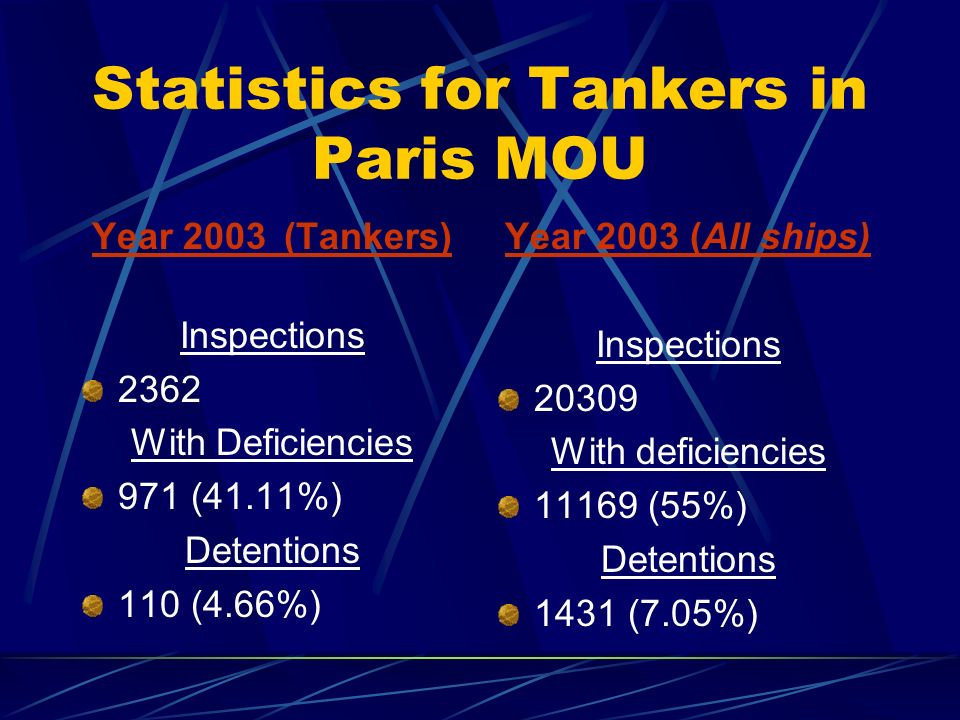 Statistics for Tankers in Paris MOU

Year 2003 (Tankers)

Inspections

2362

With Deficiencies

971 (41.11%)

Detentions

110 (4.66%)

Year 2003 (All ships)

Inspections

20309

With deficiencies

11169 (55%)

Detentions

1431 (7.05%)